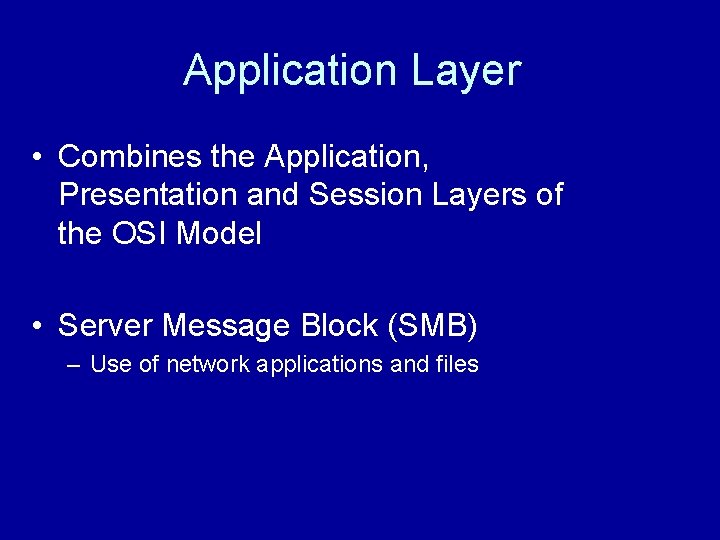 Application Layer

• Combines the Application, Presentation and Session Layers of the OSI Model

• Server Message Block (SMB)
– Use of network applications and files